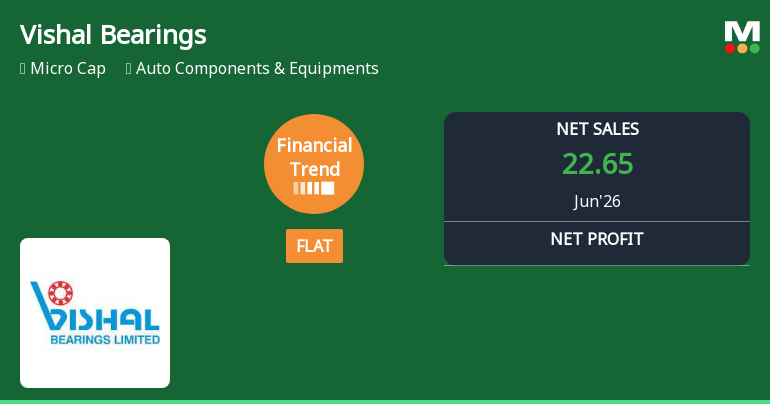 Vishal Bearings

Micro Cap Auto Components & Equipments

M

Financial Trend

FLAT

NET SALES
22.65
Jun'26

NET PROFIT

VISHAL
BEARINGS LIMITED